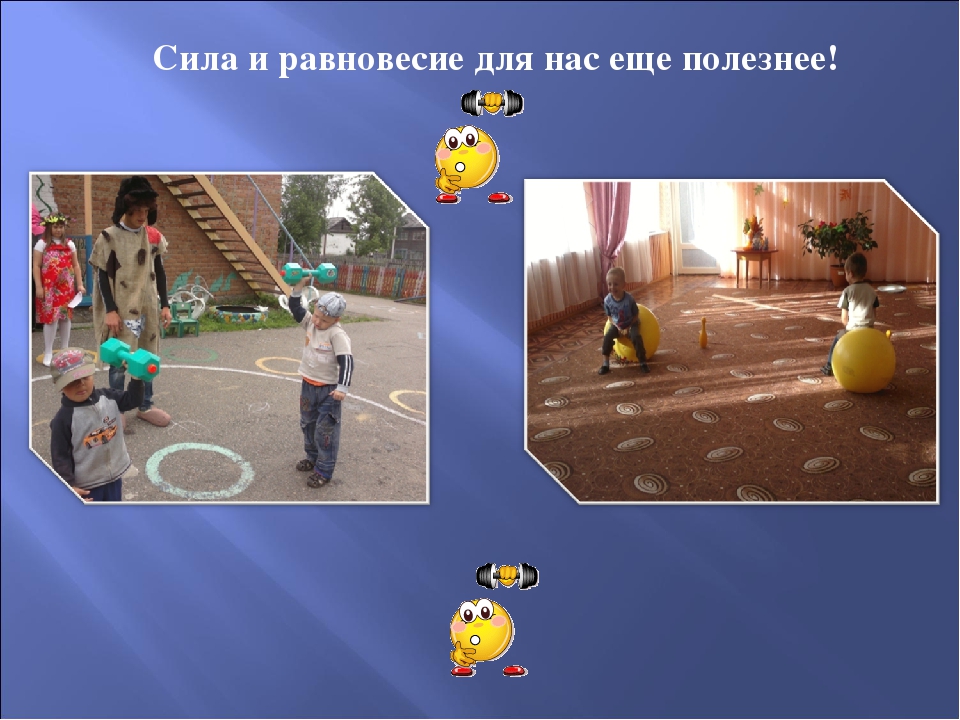 Сила и равновесие для нас еще полезнее!